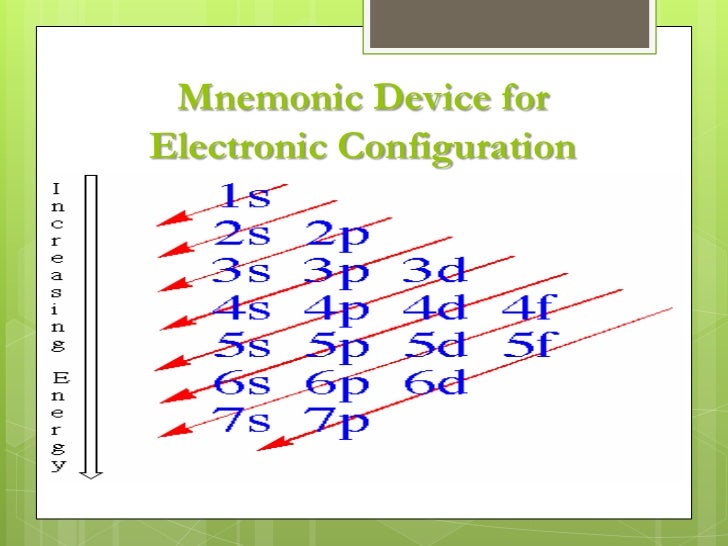 Mnemonic Device for Electronic Configuration

Increasing Energy

1s
2s 2p
3s 3p 3d
4s 4p 4d 4f
5s 5p 5d 5f
6s 6p 6d
7s 7p